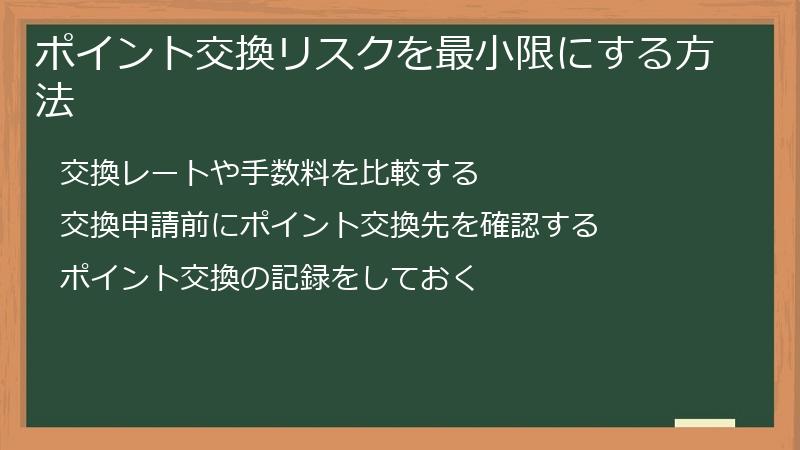 ポイント交換リスクを最小限にする方法

交換レートや手数料を比較する

交換申請前にポイント交換先を確認する

ポイント交換の記録をしておく